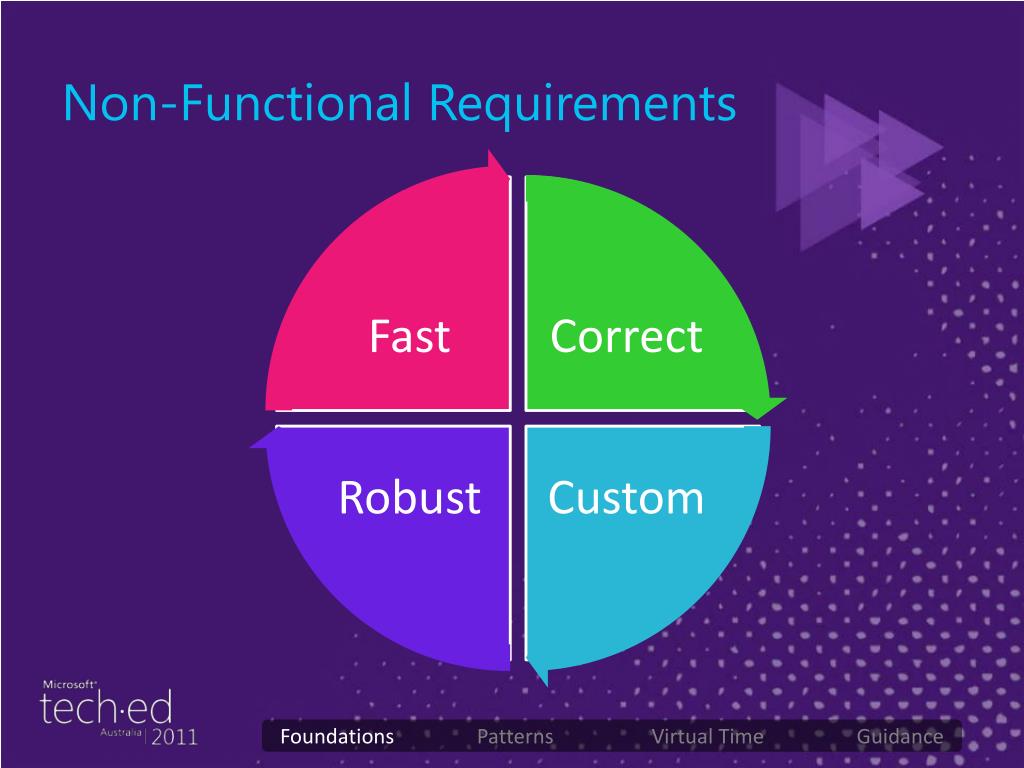 Non-Functional Requirements

Fast

Correct

Robust

Custom

Microsoft®
tech·ed
Australia | 2011

Foundations Patterns Virtual Time Guidance